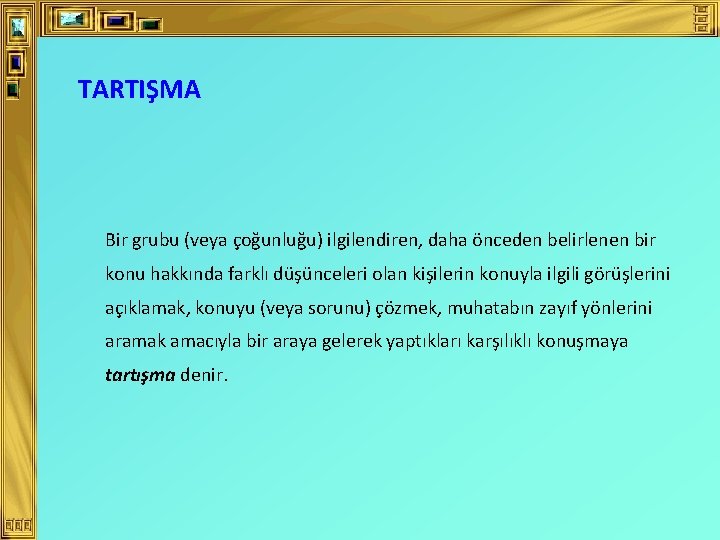 TARTIŞMA

Bir grubu (veya çoğunluğu) ilgilendiren, daha önceden belirlenen bir konu hakkında farklı düşünceleri olan kişilerin konuyla ilgili görüşlerini açıklamak, konuyu (veya sorunu) çözmek, muhatabın zayıf yönlerini aramak amacıyla bir araya gelerek yaptıkları karşılıklı konuşmaya tartışma denir.